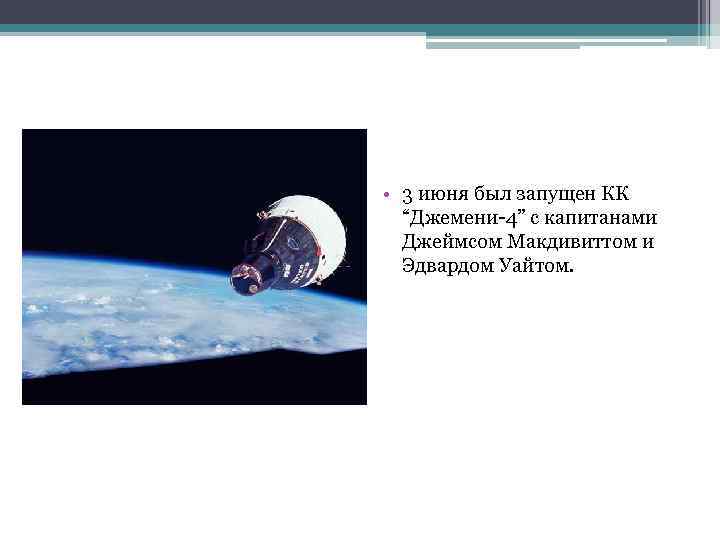 • 3 июня был запущен КК “Джемени-4” с капитанами Джеймсом Макдивиттом и Эдвардом Уайтом.